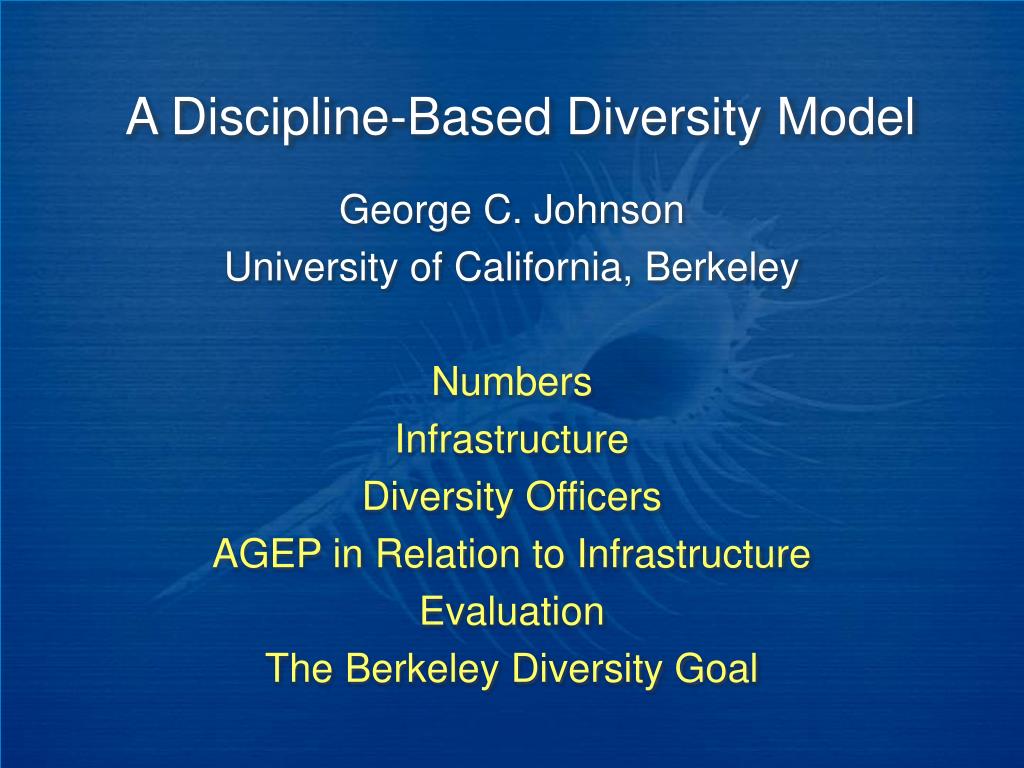 A Discipline-Based Diversity Model

George C. Johnson
University of California, Berkeley

Numbers
Infrastructure
Diversity Officers
AGEP in Relation to Infrastructure
Evaluation
The Berkeley Diversity Goal